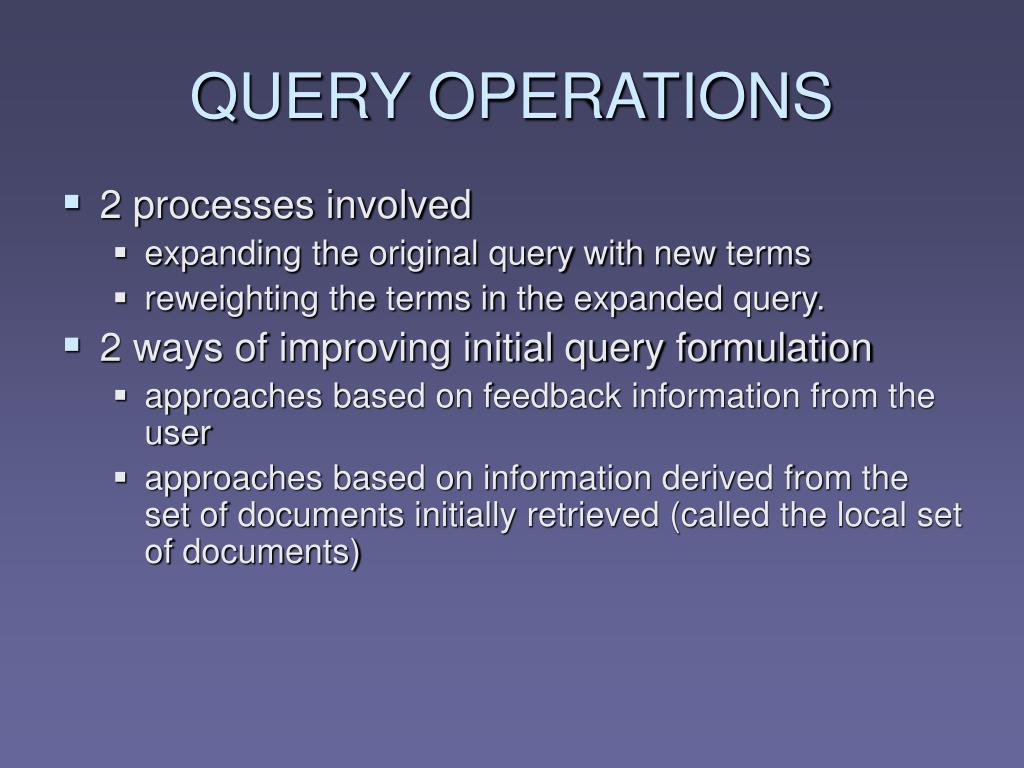 QUERY OPERATIONS

- 2 processes involved
  - expanding the original query with new terms
  - reweighting the terms in the expanded query.
- 2 ways of improving initial query formulation
  - approaches based on feedback information from the user
  - approaches based on information derived from the set of documents initially retrieved (called the local set of documents)